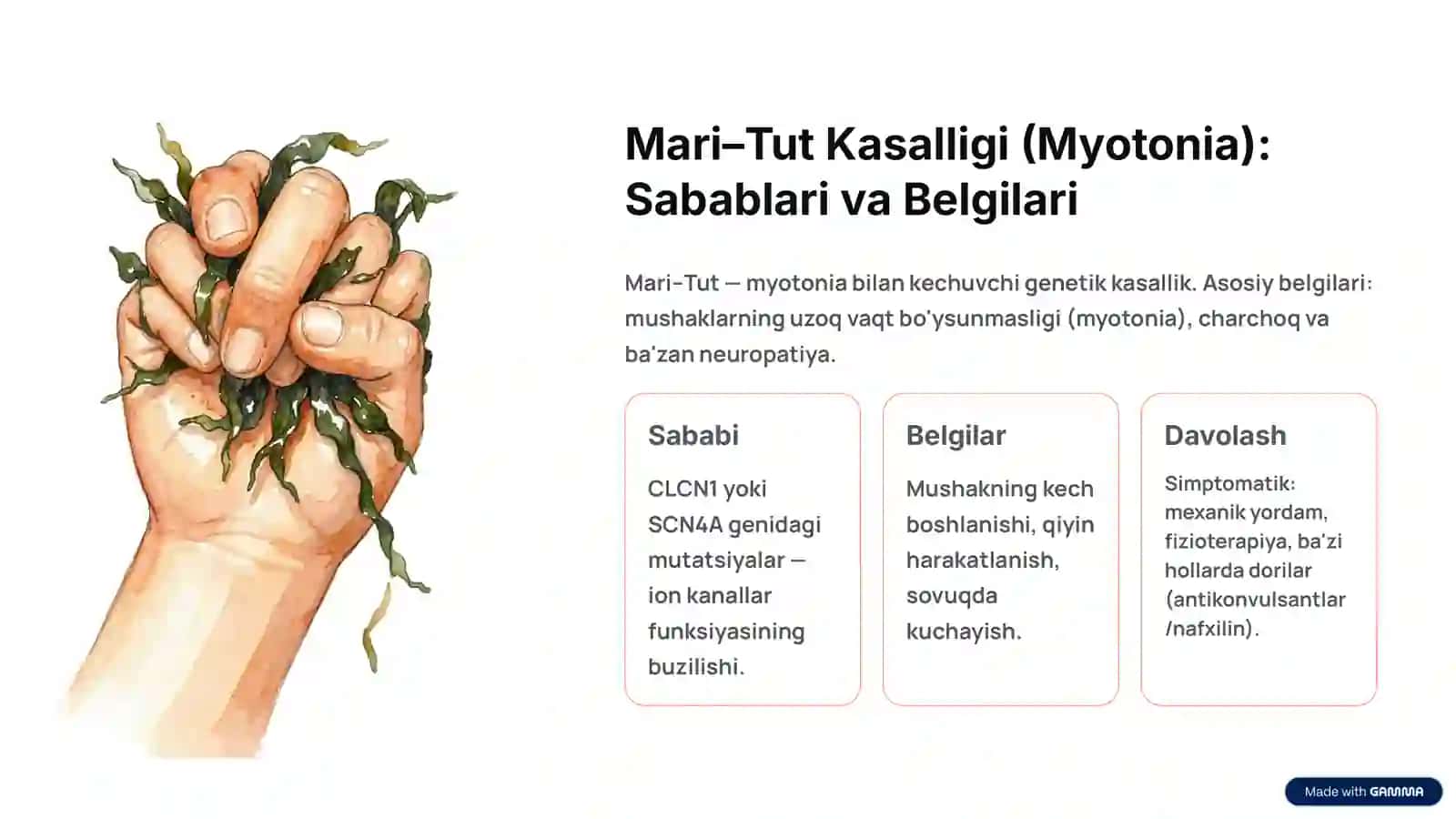 Mari–Tut Kasalligi (Myotonia): Sabablari va Belgilari

Mari-Tut — myotonia bilan kechuvchi genetik kasallik. Asosiy belgilari: mushaklarning uzoq vaqt bo'ysunmasligi (myotonia), charchoq va ba'zan neuropatiya.

Sababi

CLCN1 yoki SCN4A genidagi mutatsiyalar — ion kanallar funksiyasining buzilishi.

Belgilar

Mushakning kech boshlanishi, qiyin harakatlanish, sovuqda kuchayish.

Davolash

Simptomatik: mexanik yordam, fizioterapiya, ba'zi hollarda dorilar (antikonvulsantlar /nafxilin).

Made with GAMMA